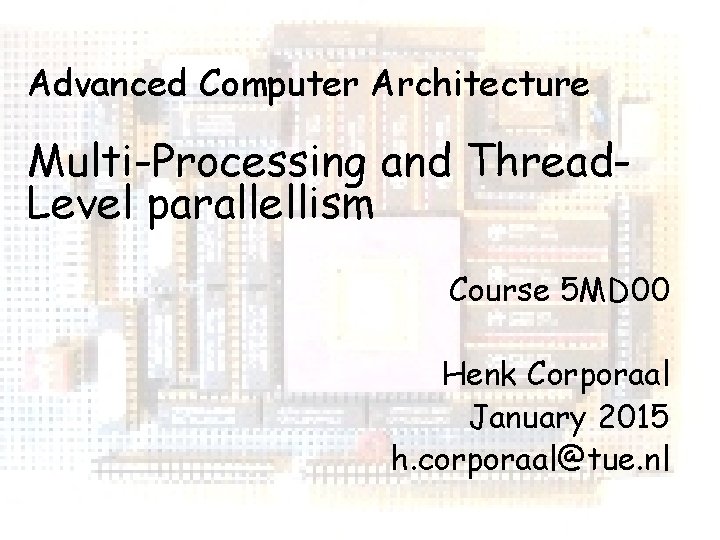 Advanced Computer Architecture

Multi-Processing and Thread-Level parallellism

Course 5MD00

Henk Corporaal
January 2015
h.corporaal@tue.nl